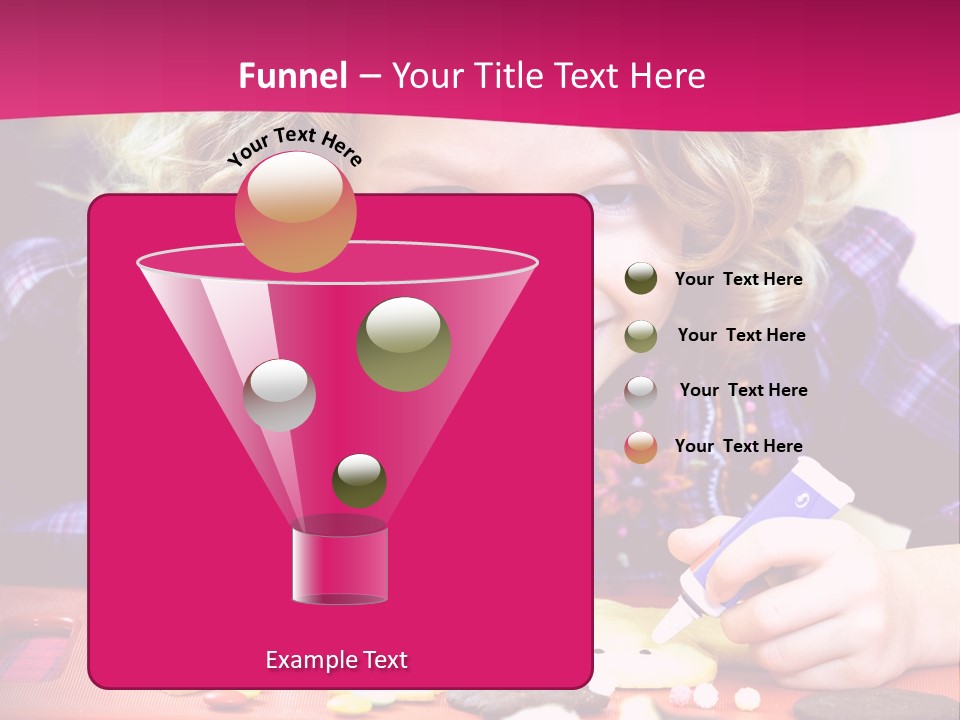 Funnel – Your Title Text Here

Your Text Here

Your Text Here

Your Text Here

Your Text Here

Your Text Here

Example Text